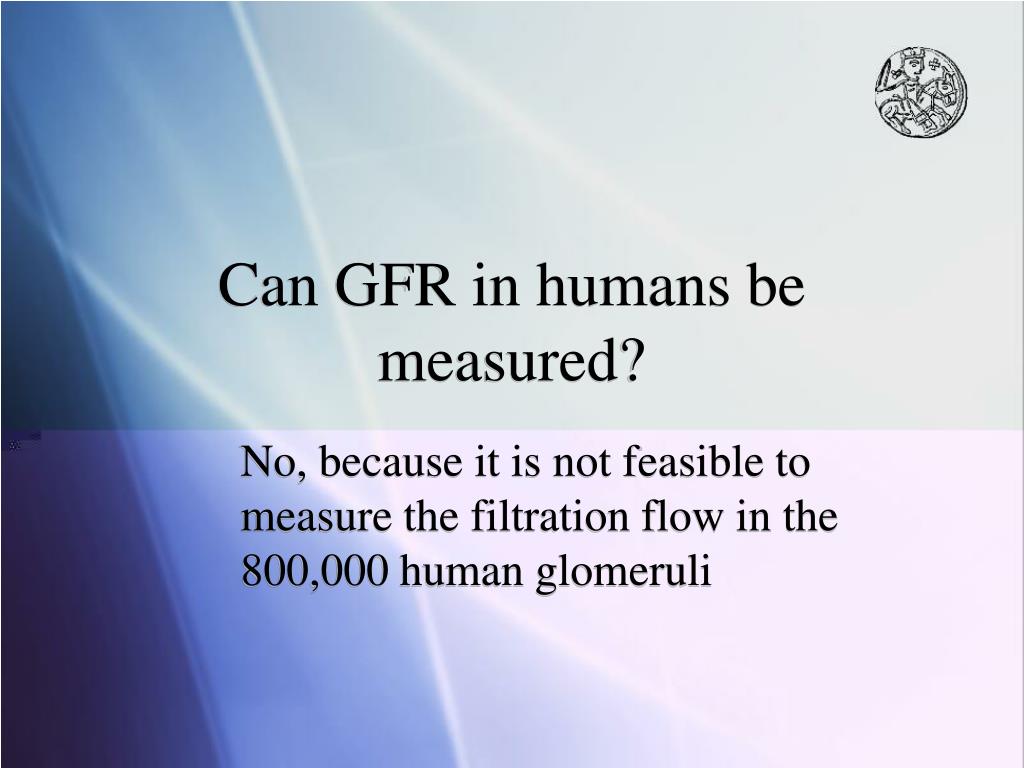 Can GFR in humans be measured?

No, because it is not feasible to measure the filtration flow in the 800,000 human glomeruli